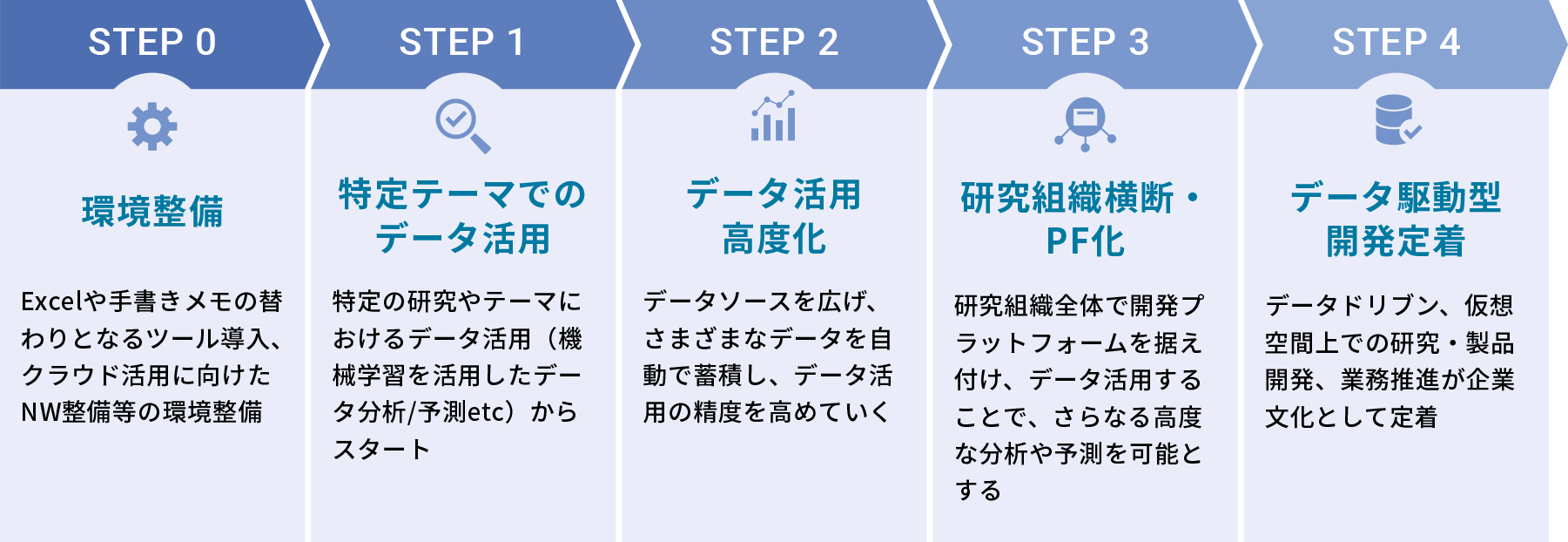 STEP 0

環境整備

Excelや手書きメモの替わりとなるツール導入、クラウド活用に向けたNW整備等の環境整備

STEP 1

特定テーマでのデータ活用

特定の研究やテーマにおけるデータ活用（機械学習を活用したデータ分析/予測etc）からスタート

STEP 2

データ活用高度化

データソースを広げ、さまざまなデータを自動で蓄積し、データ活用の精度を高めていく

STEP 3

研究組織横断・PF化

研究組織全体で開発プラットフォームを据え付け、データ活用することで、さらなる高度な分析や予測を可能とする

STEP 4

データ駆動型開発定着

データドリブン、仮想空間上での研究・製品開発、業務推進が企業文化として定着